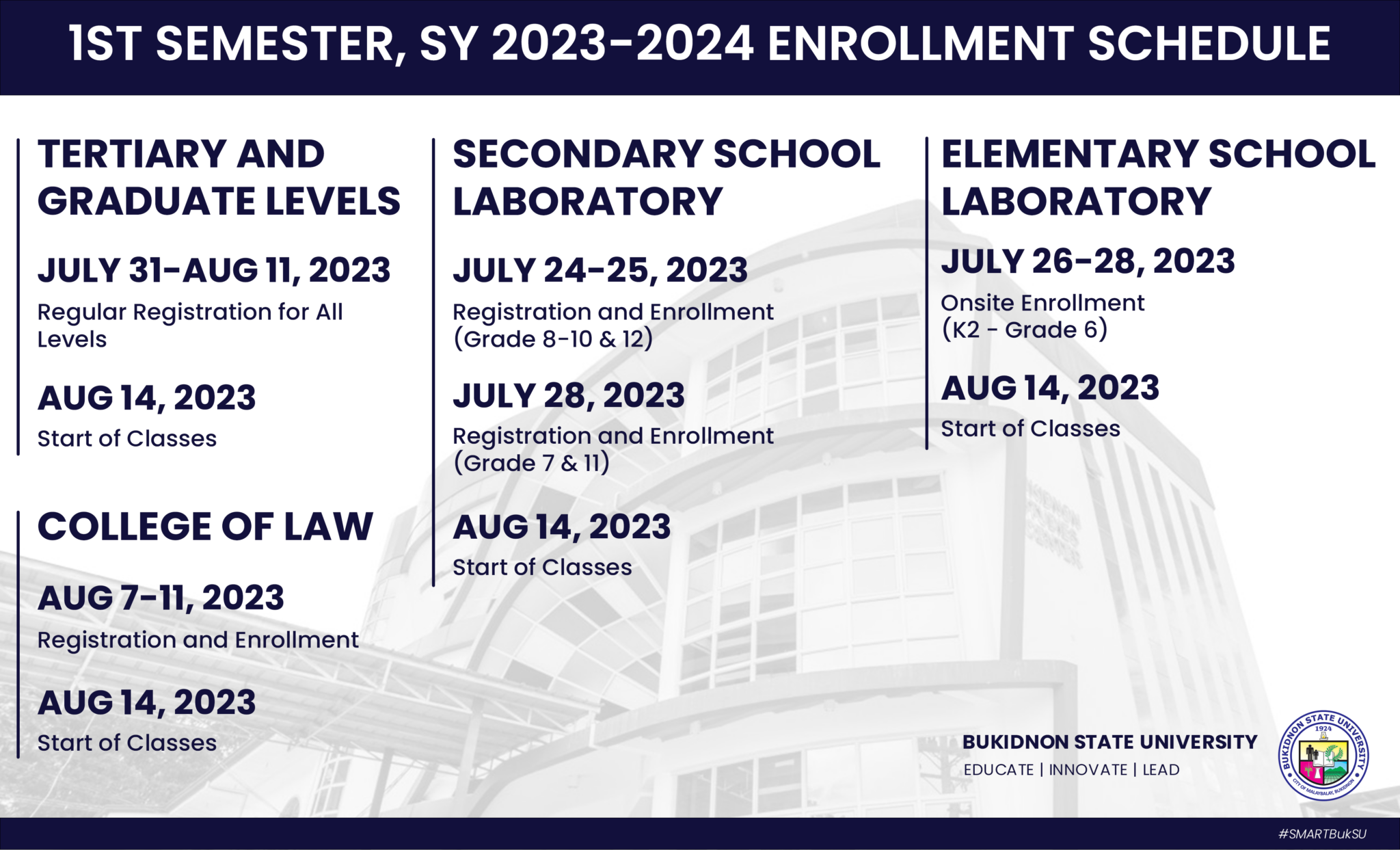 1ST SEMESTER, SY 2023-2024 ENROLLMENT SCHEDULE

TERTIARY AND GRADUATE LEVELS

JULY 31-AUG 11, 2023
Regular Registration for All Levels

AUG 14, 2023
Start of Classes

COLLEGE OF LAW

AUG 7-11, 2023
Registration and Enrollment

AUG 14, 2023
Start of Classes

SECONDARY SCHOOL LABORATORY

JULY 24-25, 2023
Registration and Enrollment (Grade 8-10 & 12)

JULY 28, 2023
Registration and Enrollment (Grade 7 & 11)

AUG 14, 2023
Start of Classes

ELEMENTARY SCHOOL LABORATORY

JULY 26-28, 2023
Onsite Enrollment (K2 - Grade 6)

AUG 14, 2023
Start of Classes

BUKIDNON STATE UNIVERSITY
EDUCATE | INNOVATE | LEAD

BUKIDNON STATE UNIVERSITY
1924
CITY OF MALAYBALAY, BUKIDNON

#SMARTBukSU